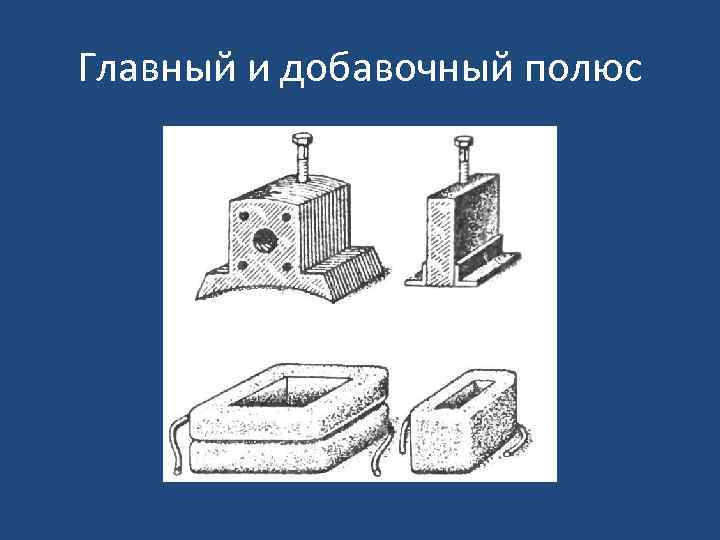 Главный и добавочный полюс